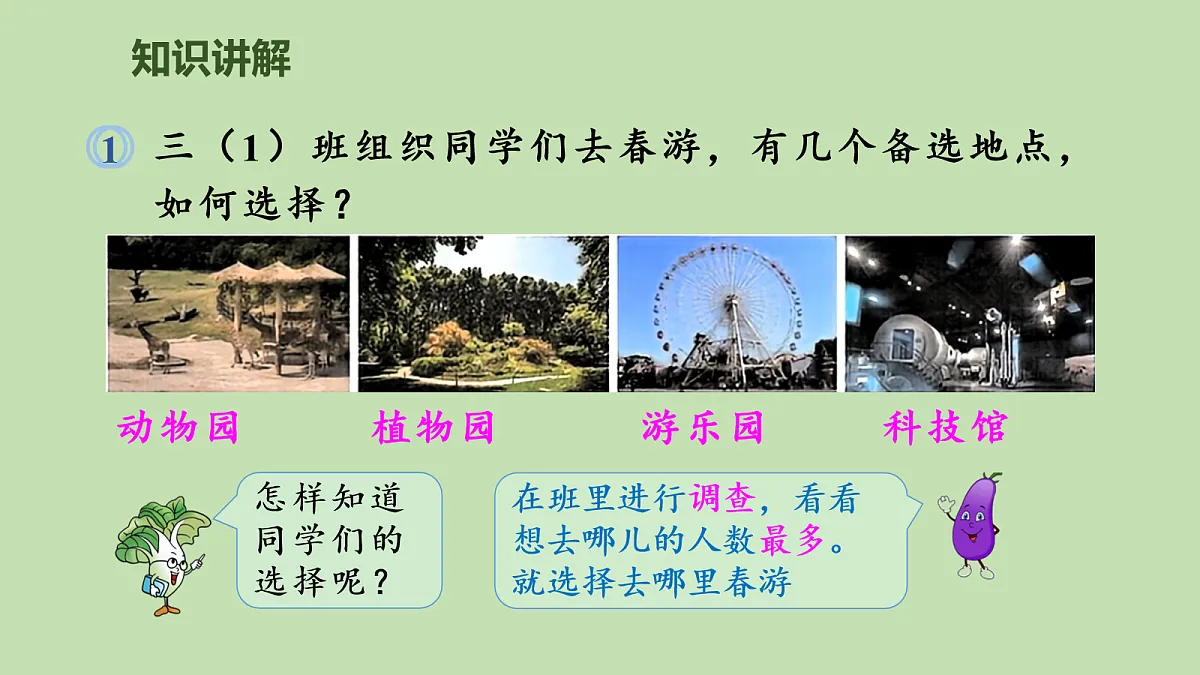 知识讲解

1 三（1）班组织同学们去春游，有几个备选地点，如何选择？

动物园　植物园　游乐园　科技馆

怎样知道同学们的选择呢？

在班里进行调查，看看想去哪儿的人数最多。就选择去哪里春游